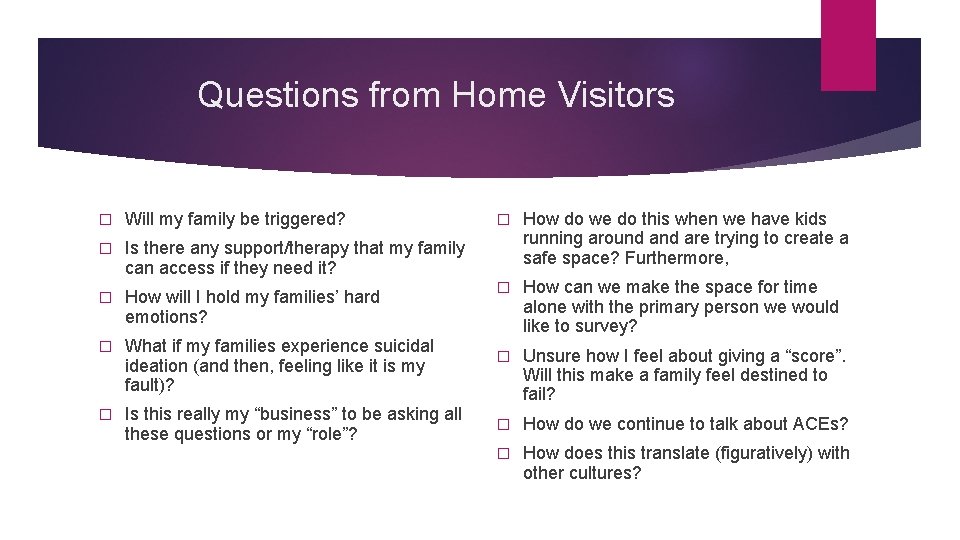 Questions from Home Visitors

□ Will my family be triggered?

□ Is there any support/therapy that my family can access if they need it?

□ How will I hold my families' hard emotions?

□ What if my families experience suicidal ideation (and then, feeling like it is my fault)?

□ Is this really my "business" to be asking all these questions or my "role"?

□ How do we do this when we have kids running around and are trying to create a safe space? Furthermore,

□ How can we make the space for time alone with the primary person we would like to survey?

□ Unsure how I feel about giving a "score". Will this make a family feel destined to fail?

□ How do we continue to talk about ACEs?

□ How does this translate (figuratively) with other cultures?